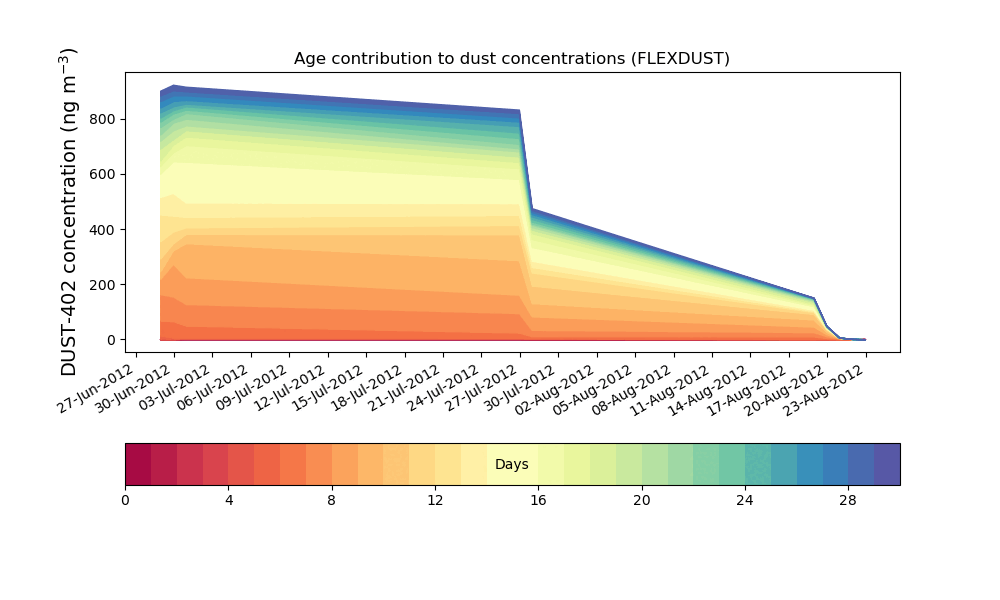 Age contribution to dust concentrations (FLEXDUST)

DUST-402 concentration (ng m$^{-3}$)

800
600
400
200
0

27-Jun-2012
30-Jun-2012
03-Jul-2012
06-Jul-2012
09-Jul-2012
12-Jul-2012
15-Jul-2012
18-Jul-2012
21-Jul-2012
24-Jul-2012
27-Jul-2012
30-Jul-2012
02-Aug-2012
05-Aug-2012
08-Aug-2012
11-Aug-2012
14-Aug-2012
17-Aug-2012
20-Aug-2012
23-Aug-2012

Days

0 4 8 12 16 20 24 28